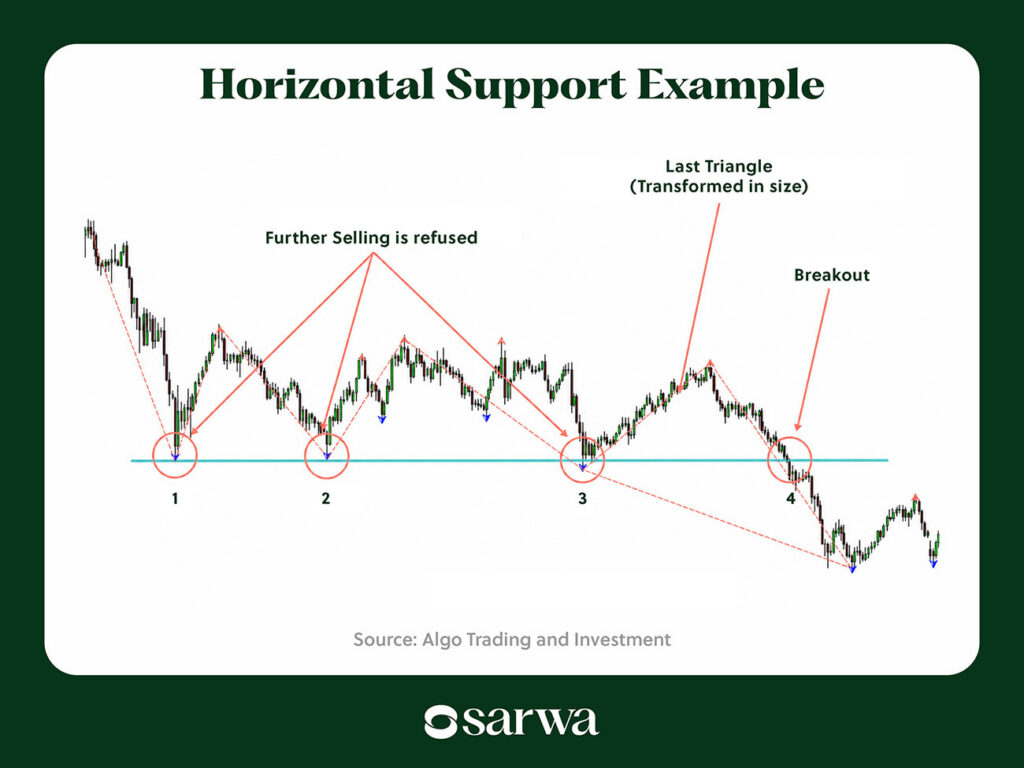 Horizontal Support Example

Last Triangle
(Transformed in size)

Further Selling is refused

Breakout

1

2

3

4

Source: Algo Trading and Investment

sarwa